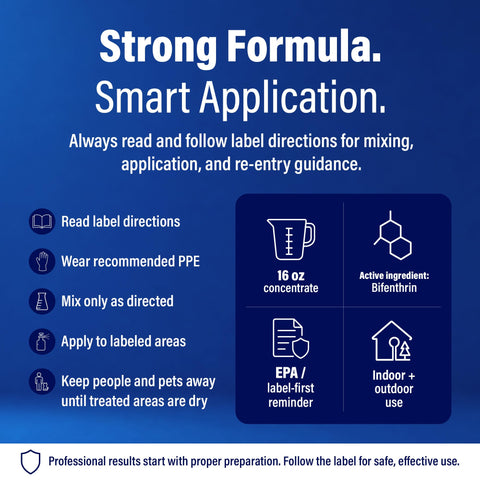 Strong Formula.
Smart Application.

Always read and follow label directions for mixing, application, and re-entry guidance.

Read label directions

Wear recommended PPE

Mix only as directed

Apply to labeled areas

Keep people and pets away until treated areas are dry

16 oz
concentrate

Active ingredient:
Bifenthrin

EPA /
label-first
reminder

Indoor +
outdoor
use

Professional results start with proper preparation. Follow the label for safe, effective use.